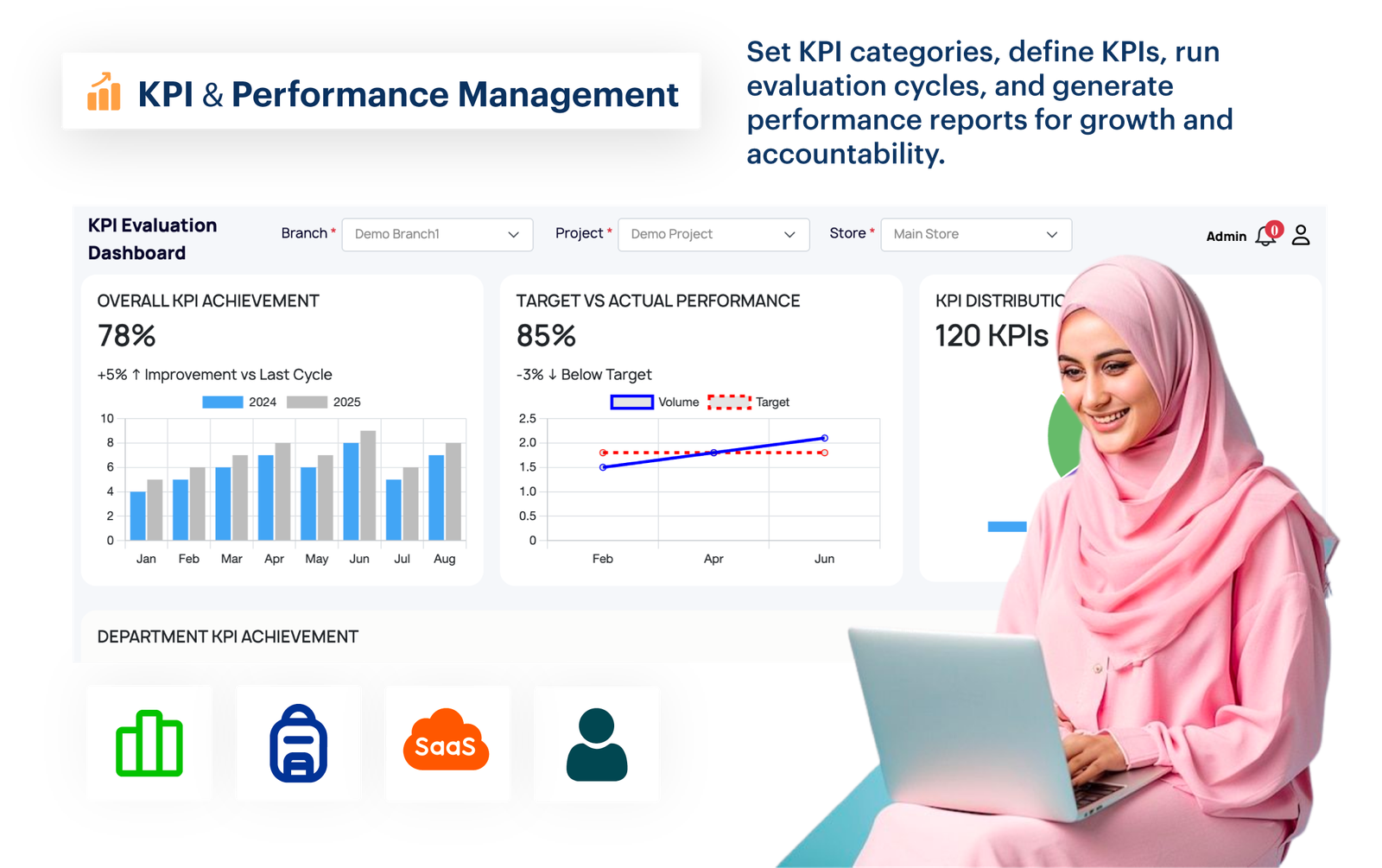 KPI & Performance Management

Set KPI categories, define KPIs, run evaluation cycles, and generate performance reports for growth and accountability.

KPI Evaluation Dashboard

Branch * Demo Branch1

Project * Demo Project

Store * Main Store

Admin 0

OVERALL KPI ACHIEVEMENT

78%

+5% ↑ Improvement vs Last Cycle

2024 2025

10
8
6
4
2
0

Jan Feb Mar Apr May Jun Jul Aug

TARGET VS ACTUAL PERFORMANCE

85%

-3% ↓ Below Target

Volume Target

2.5
2.0
1.5
1.0
0.5
0

Feb Apr Jun

KPI DISTRIBUTIC

120 KPIs

DEPARTMENT KPI ACHIEVEMENT

SaaS